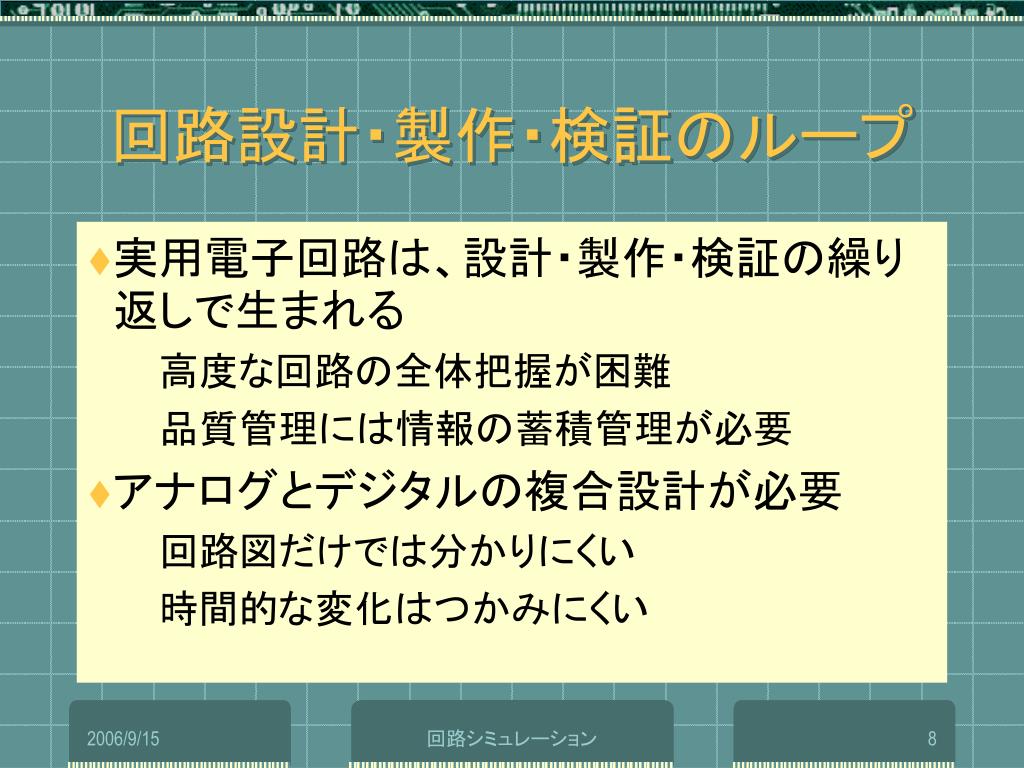 回路設計･製作･検証のループ

♦実用電子回路は、設計･製作･検証の繰り返しで生まれる

高度な回路の全体把握が困難

品質管理には情報の蓄積管理が必要

♦アナログとデジタルの複合設計が必要

回路図だけでは分かりにくい

時間的な変化はつかみにくい

2006/9/15

回路シミュレーション

8